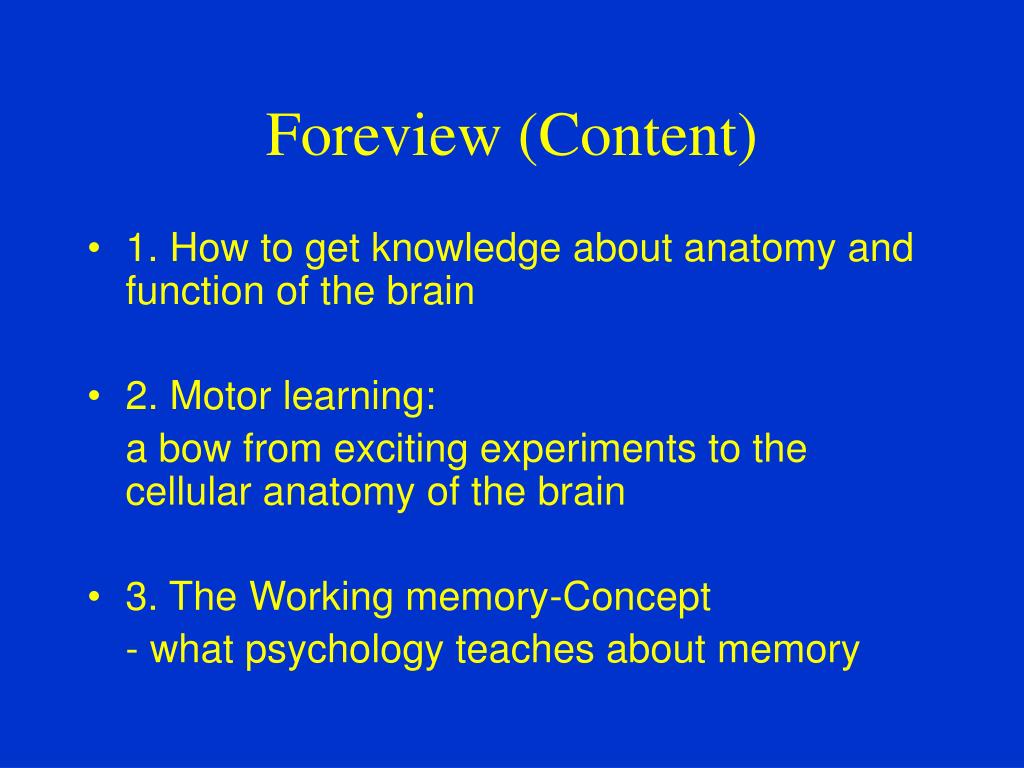 Foreview (Content)

• 1. How to get knowledge about anatomy and function of the brain

• 2. Motor learning:

a bow from exciting experiments to the cellular anatomy of the brain

• 3. The Working memory-Concept

- what psychology teaches about memory